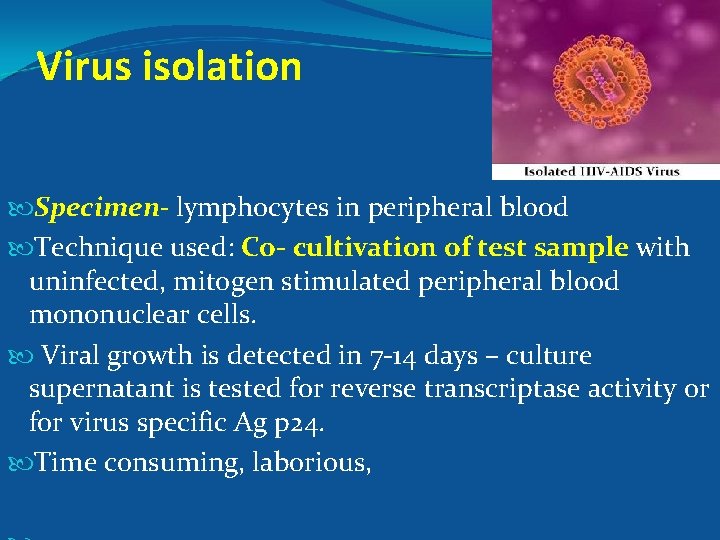 Virus isolation

Isolated HIV-AIDS Virus

Specimen- lymphocytes in peripheral blood

Technique used: Co- cultivation of test sample with uninfected, mitogen stimulated peripheral blood mononuclear cells.

Viral growth is detected in 7-14 days – culture supernatant is tested for reverse transcriptase activity or for virus specific Ag p24.

Time consuming, laborious,